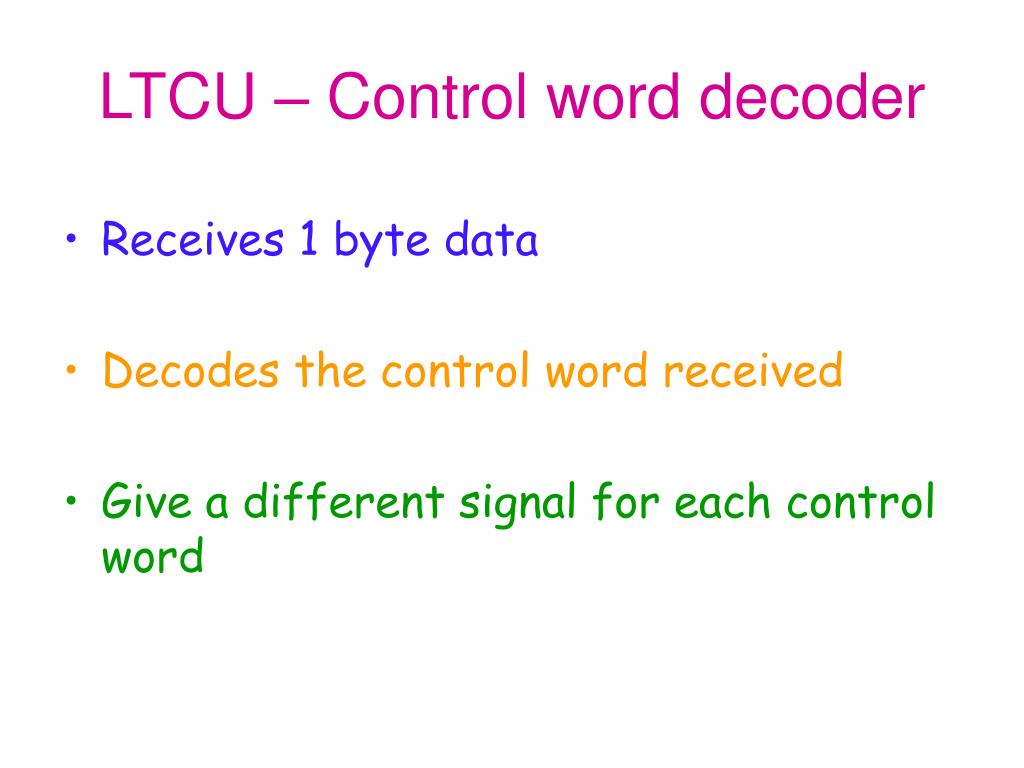 LTCU – Control word decoder

• Receives 1 byte data

• Decodes the control word received

• Give a different signal for each control word